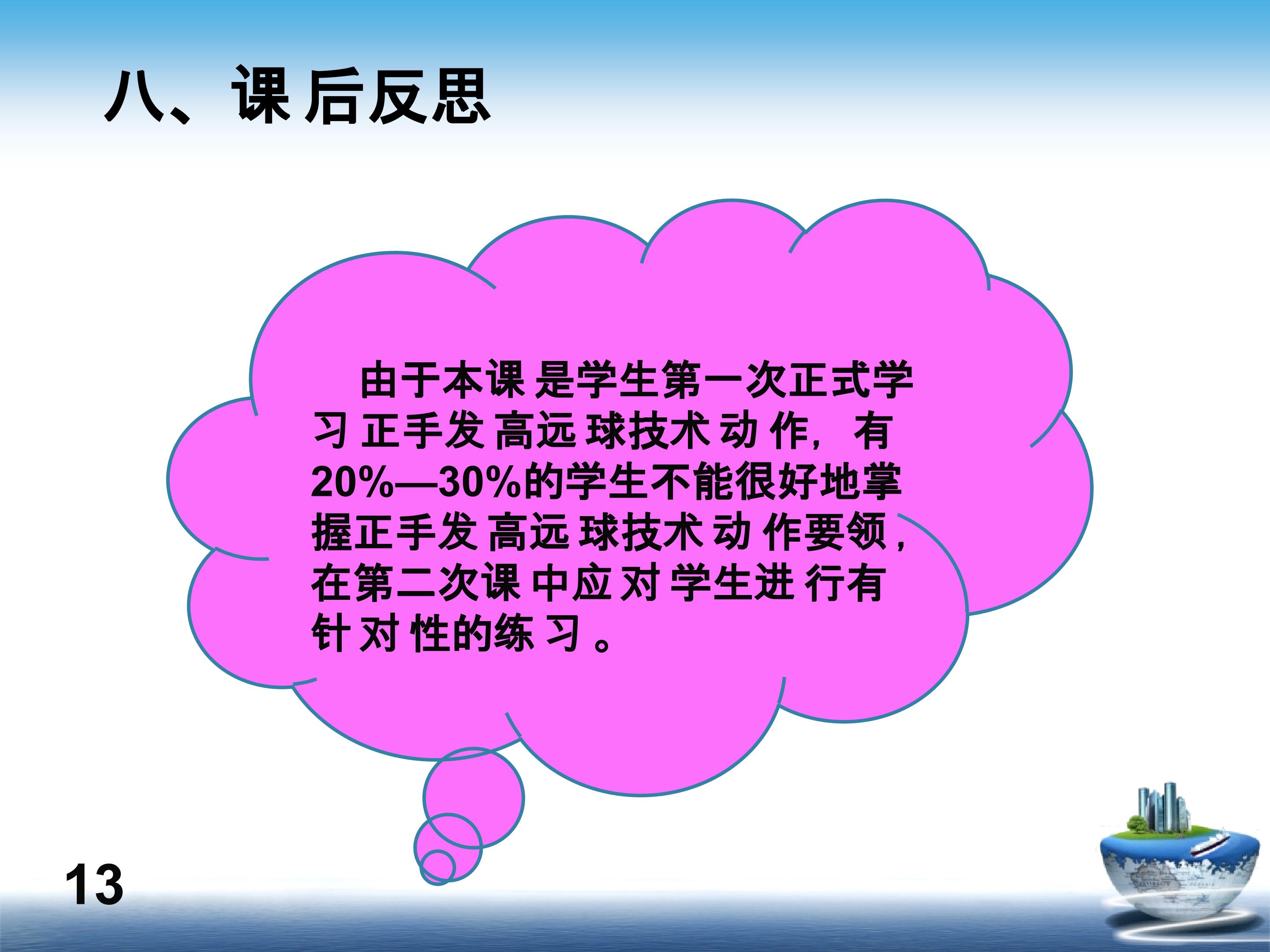 八、课后反思

由于本课是学生第一次正式学习正手发高远球技术动作，有20%—30%的学生不能很好地掌握正手发高远球技术动作要领，在第二次课中应对学生进行有针对性的练习。

13